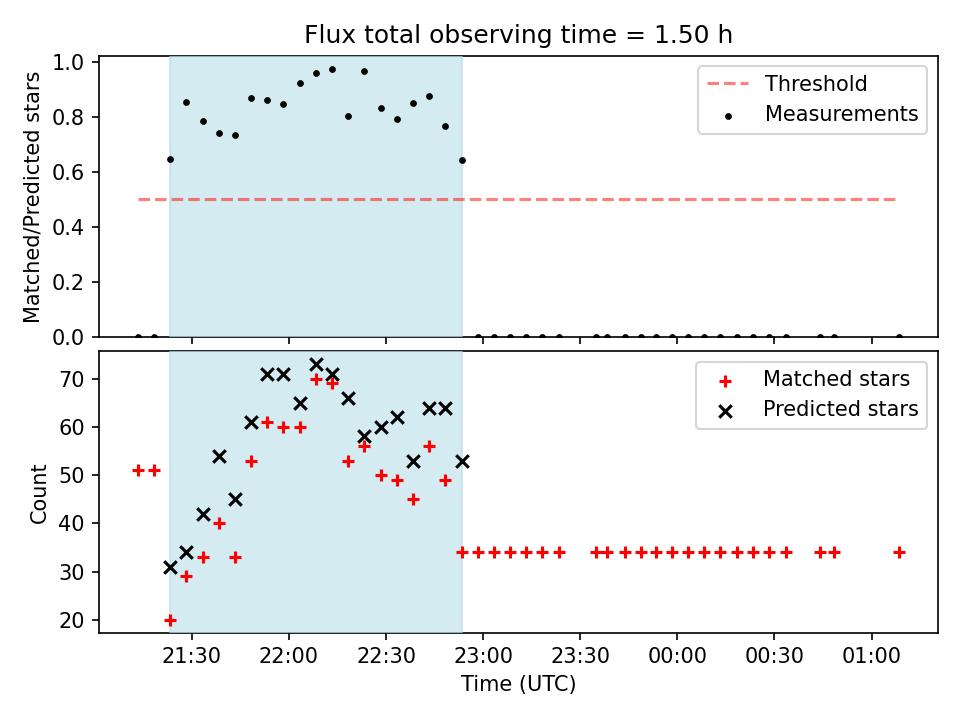 Flux total observing time = 1.50 h

Matched/Predicted stars

1.0
0.8
0.6
0.4
0.2
0.0

Threshold
Measurements

Count

70
60
50
40
30
20

Matched stars
Predicted stars

21:30
22:00
22:30
23:00
23:30
00:00
00:30
01:00

Time (UTC)